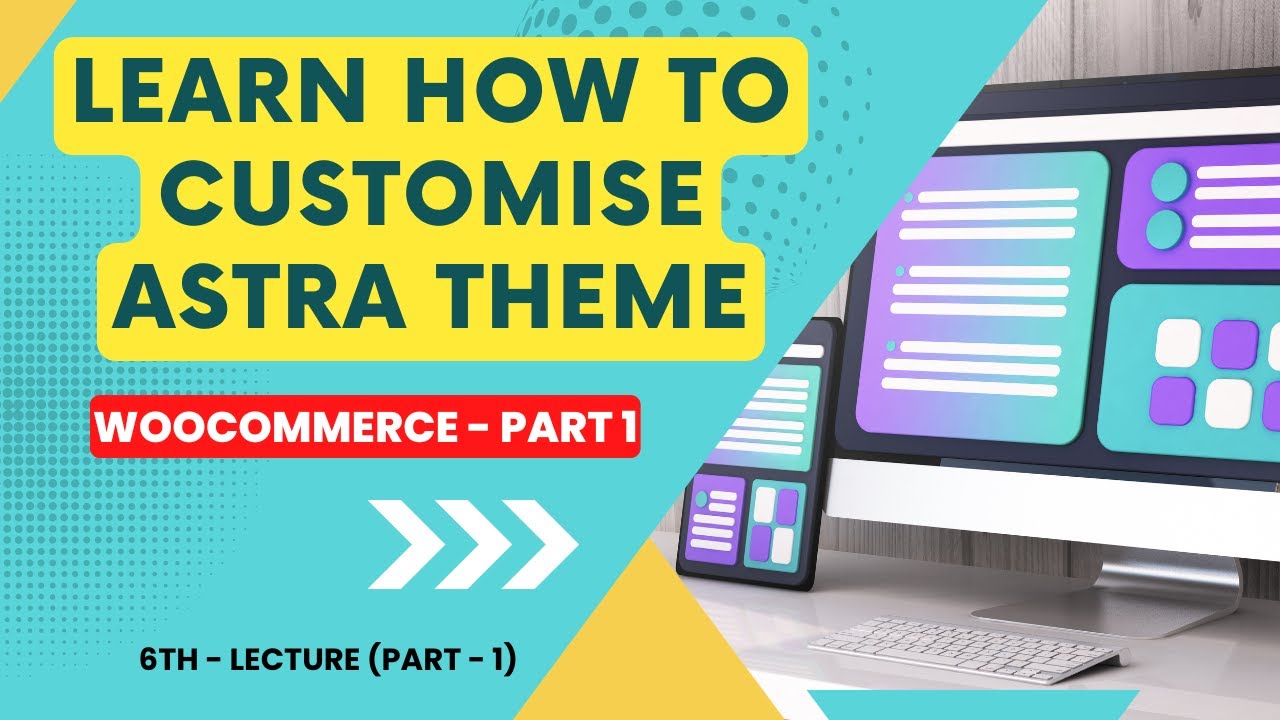 LEARN HOW TO CUSTOMISE ASTRA THEME

WOOCOMMERCE - PART 1

6TH - LECTURE (PART - 1)